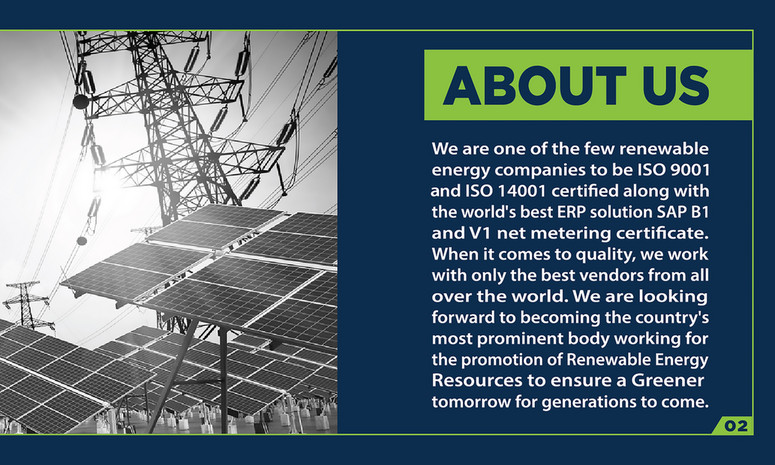 ABOUT US

We are one of the few renewable energy companies to be ISO 9001 and ISO 14001 certified along with the world's best ERP solution SAP B1 and V1 net metering certificate. When it comes to quality, we work with only the best vendors from all over the world. We are looking forward to becoming the country's most prominent body working for the promotion of Renewable Energy Resources to ensure a Greener tomorrow for generations to come.

02